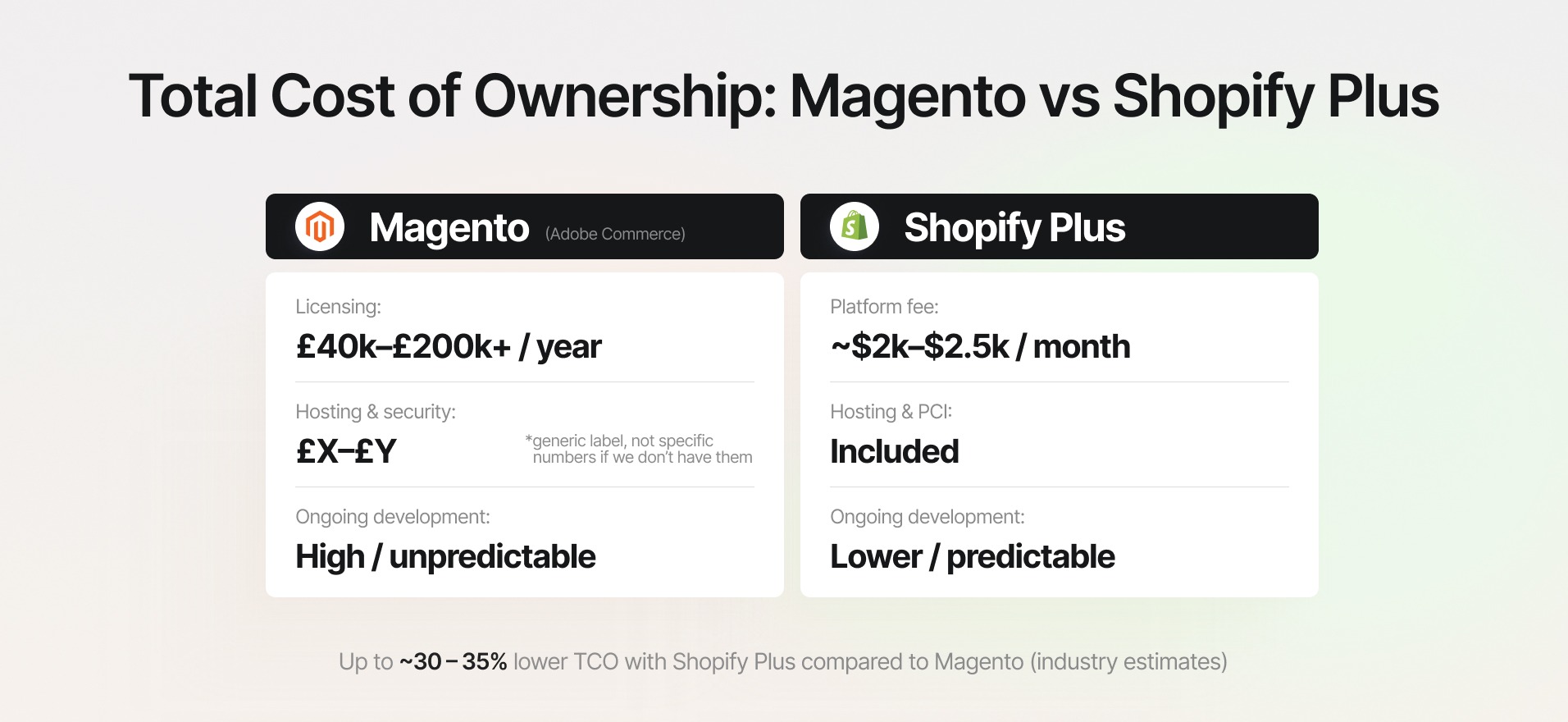 Total Cost of Ownership: Magento vs Shopify Plus

Magento (Adobe Commerce)

Licensing:
£40k–£200k+ / year

Hosting & security:
£X–£Y
*generic label, not specific numbers if we don't have them

Ongoing development:
High / unpredictable

Shopify Plus

Platform fee:
~$2k–$2.5k / month

Hosting & PCI:
Included

Ongoing development:
Lower / predictable

Up to ~30 – 35% lower TCO with Shopify Plus compared to Magento (industry estimates)